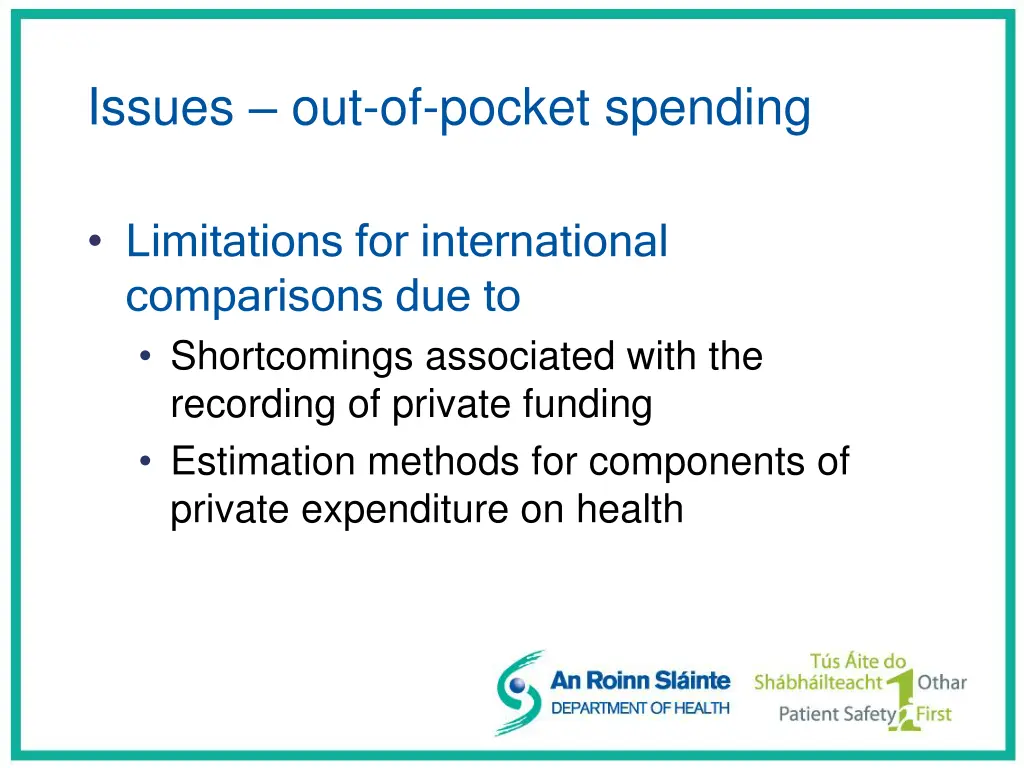 Issues – out-of-pocket spending

• Limitations for international comparisons due to
  • Shortcomings associated with the recording of private funding
  • Estimation methods for components of private expenditure on health

An Roinn Sláinte
DEPARTMENT OF HEALTH

Tús Áite do Shábháilteacht Othar
Patient Safety First